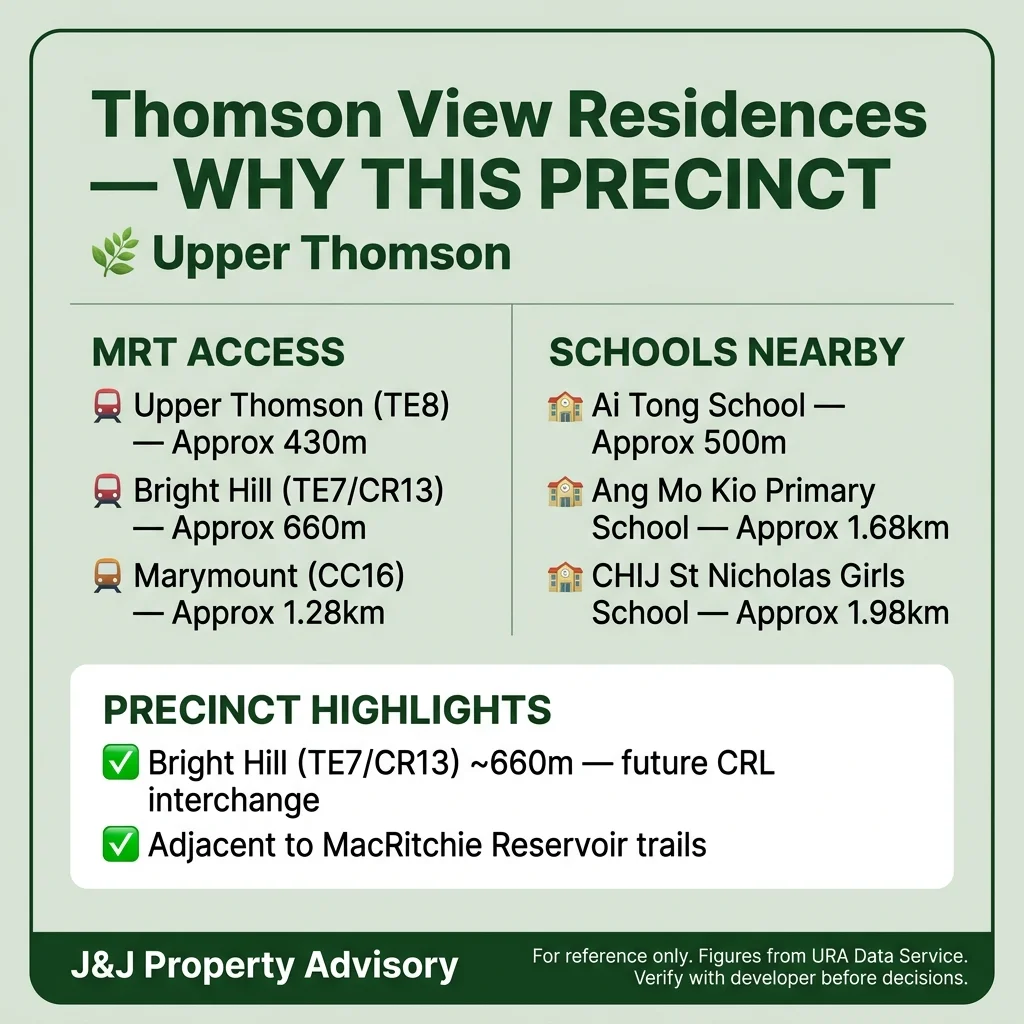 Thomson View Residences — WHY THIS PRECINCT

🌿 Upper Thomson

MRT ACCESS

🚇 Upper Thomson (TE8) — Approx 430m

🚇 Bright Hill (TE7/CR13) — Approx 660m

🚇 Marymount (CC16) — Approx 1.28km

SCHOOLS NEARBY

🏫 Ai Tong School — Approx 500m

🏫 Ang Mo Kio Primary School — Approx 1.68km

🏫 CHIJ St Nicholas Girls School — Approx 1.98km

PRECINCT HIGHLIGHTS

✅ Bright Hill (TE7/CR13) ~660m — future CRL interchange

✅ Adjacent to MacRitchie Reservoir trails

J&J Property Advisory

For reference only. Figures from URA Data Service. Verify with developer before decisions.